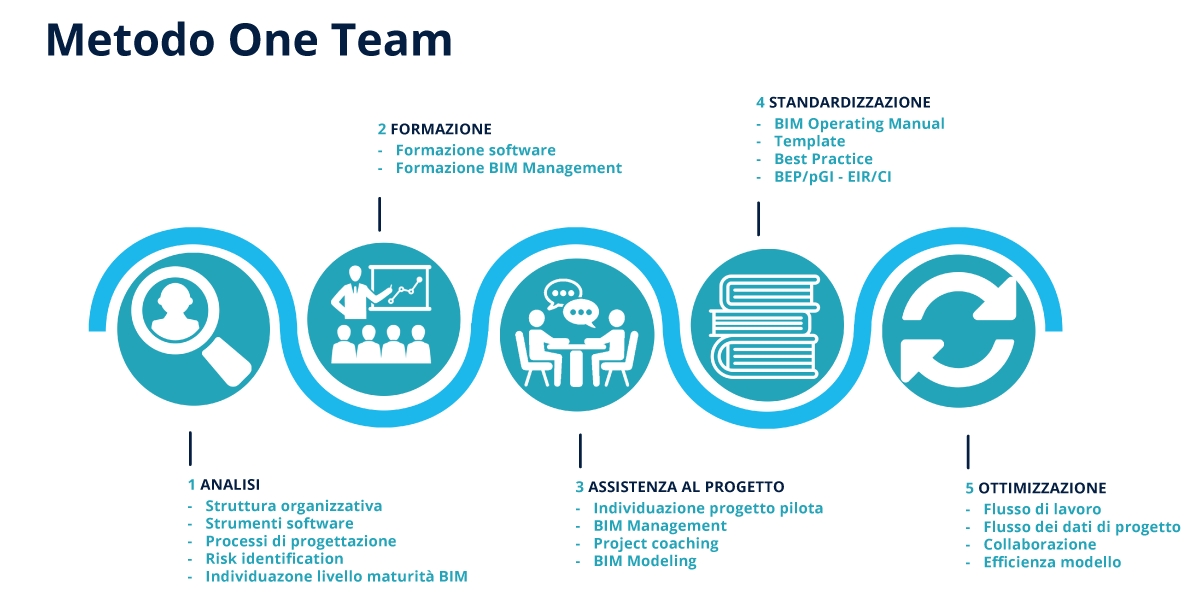 Metodo One Team

1 ANALISI
- Struttura organizzativa
- Strumenti software
- Processi di progettazione
- Risk identification
- Individuazone livello maturità BIM

2 FORMAZIONE
- Formazione software
- Formazione BIM Management

3 ASSISTENZA AL PROGETTO
- Individuazione progetto pilota
- BIM Management
- Project coaching
- BIM Modeling

4 STANDARDIZZAZIONE
- BIM Operating Manual
- Template
- Best Practice
- BEP/pGI - EIR/CI

5 OTTIMIZZAZIONE
- Flusso di lavoro
- Flusso dei dati di progetto
- Collaborazione
- Efficienza modello